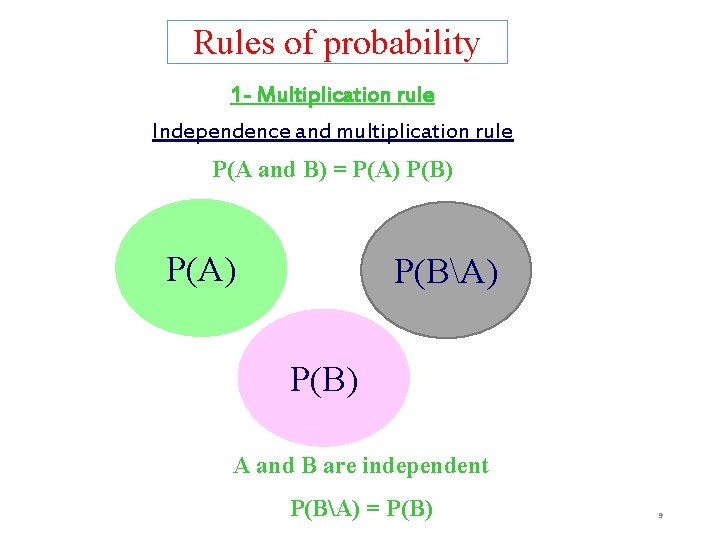 Rules of probability

1- Multiplication rule

Independence and multiplication rule

P(A and B) = P(A) P(B)

P(A)

P(B\A)

P(B)

A and B are independent

P(B\A) = P(B)

9